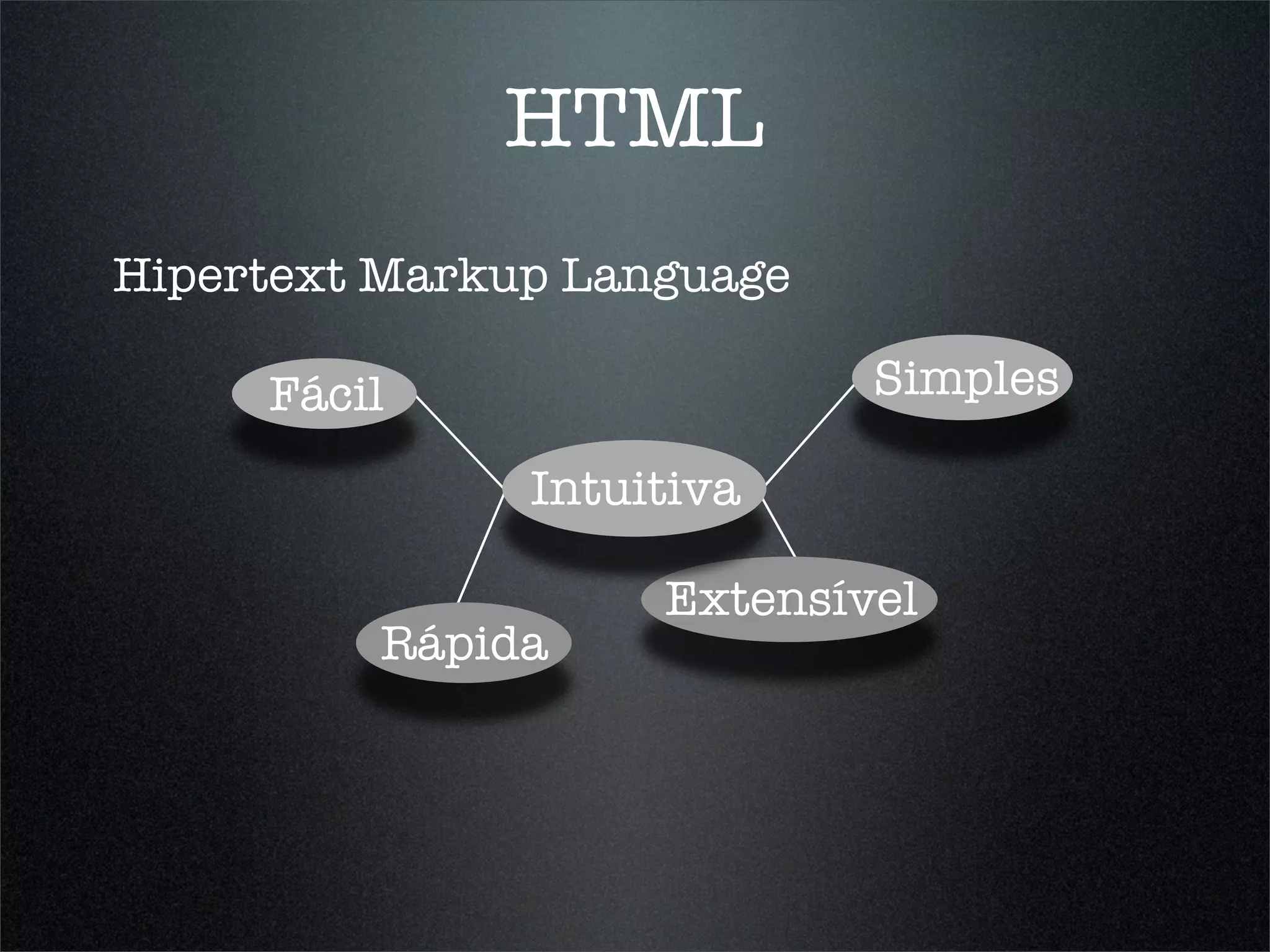 HTML

Hipertext Markup Language

Fácil

Simples

Intuitiva

Extensível

Rápida